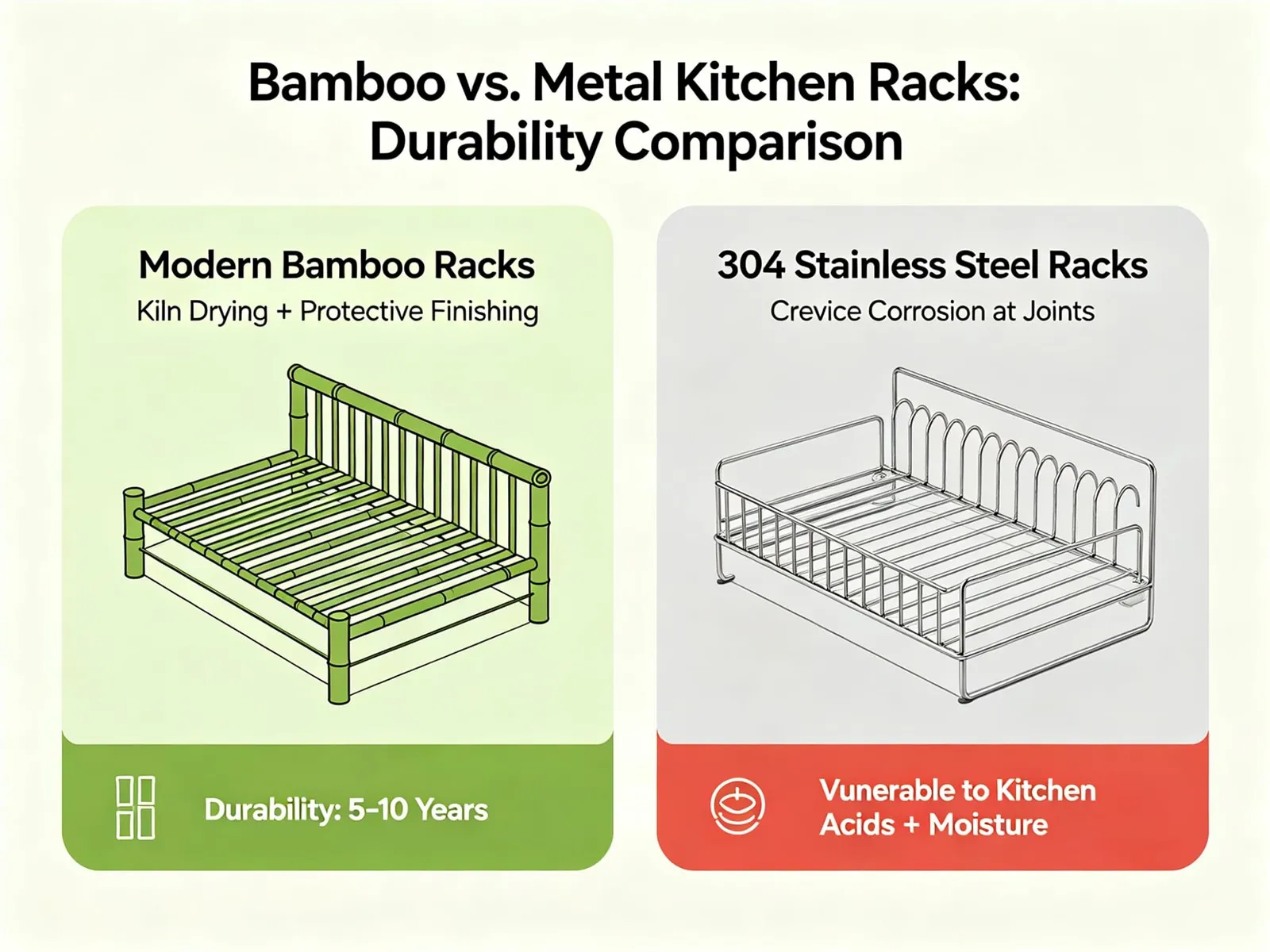 Bamboo vs. Metal Kitchen Racks: Durability Comparison

Modern Bamboo Racks
Kiln Drying + Protective Finishing

Durability: 5-10 Years

304 Stainless Steel Racks
Crevice Corrosion at Joints

Vunerable to Kitchen Acids + Moisture